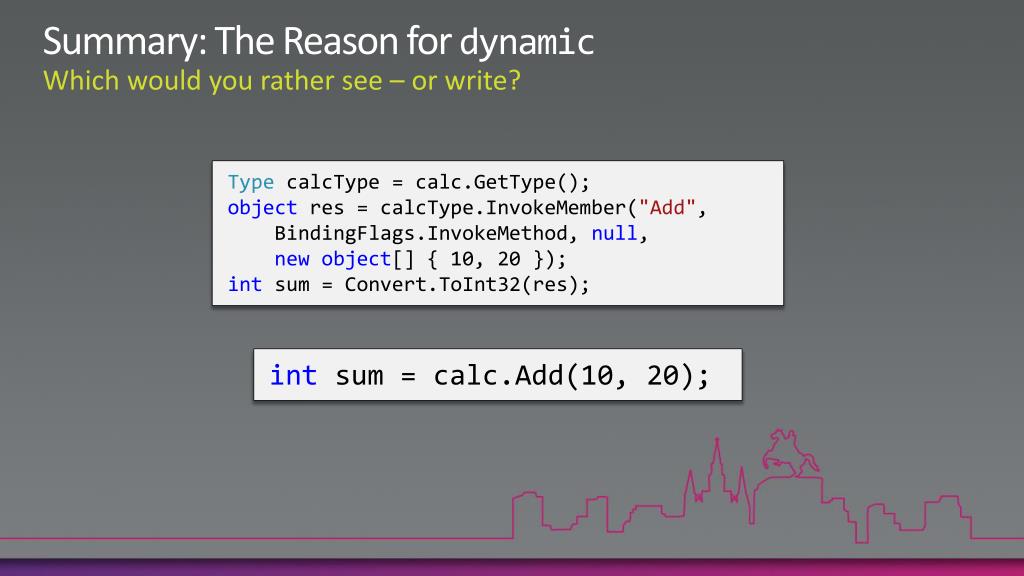 Summary: The Reason for dynamic
Which would you rather see – or write?

Type calcType = calc.GetType();
object res = calcType.InvokeMember("Add",
    BindingFlags.InvokeMethod, null,
    new object[] { 10, 20 });
int sum = Convert.ToInt32(res);

int sum = calc.Add(10, 20);